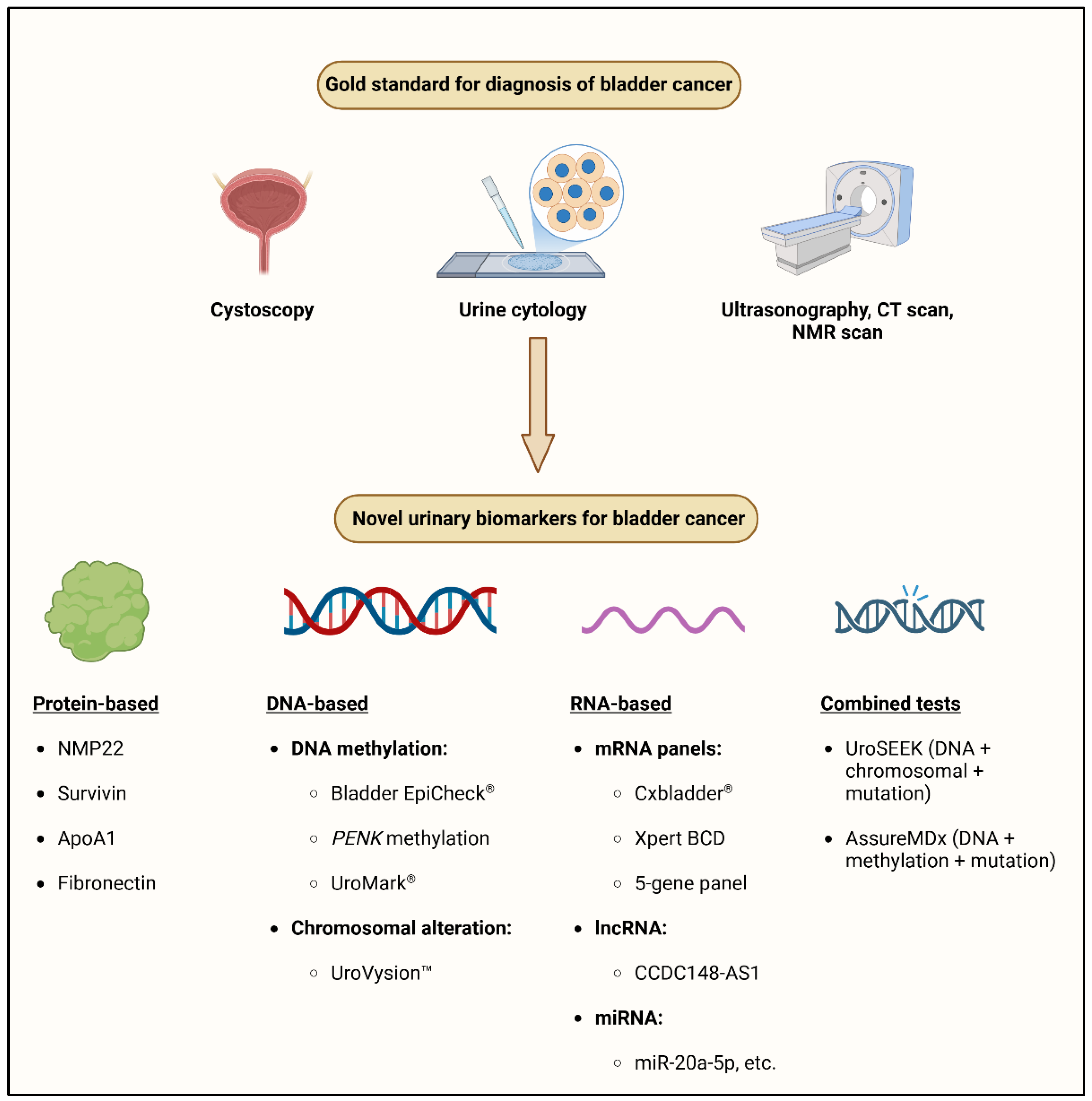 Gold standard for diagnosis of bladder cancer

Cystoscopy

Urine cytology

Ultrasonography, CT scan, NMR scan

Novel urinary biomarkers for bladder cancer

Protein-based

- NMP22
- Survivin
- ApoA1
- Fibronectin

DNA-based

- DNA methylation:
  - Bladder EpiCheck®
  - PENK methylation
  - UroMark®
- Chromosomal alteration:
  - UroVysion™

RNA-based

- mRNA panels:
  - Cxbladder®
  - Xpert BCD
  - 5-gene panel
- lncRNA:
  - CCDC148-AS1
- miRNA:
  - miR-20a-5p, etc.

Combined tests

- UroSEEK (DNA + chromosomal + mutation)
- AssureMDx (DNA + methylation + mutation)